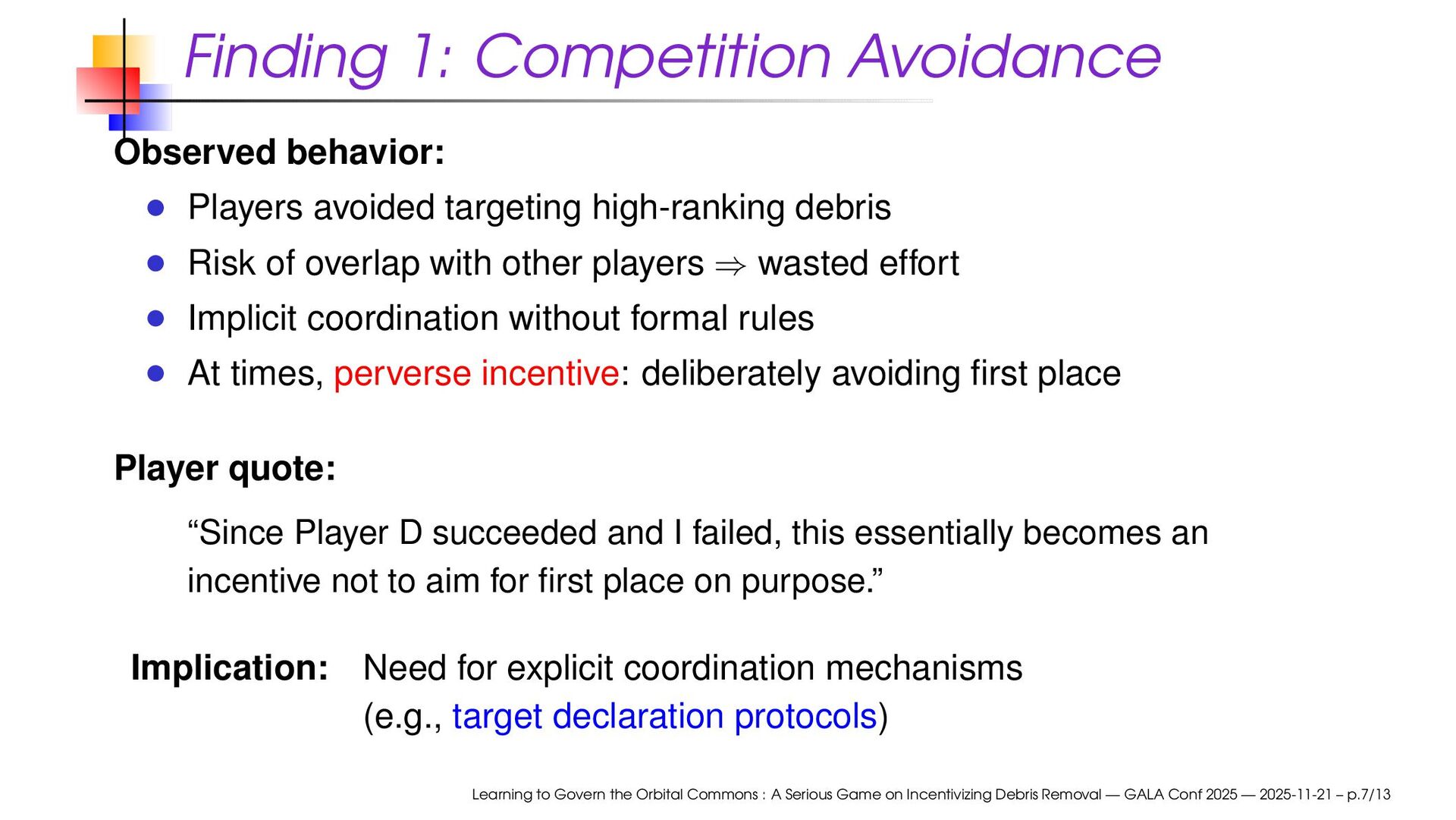 Finding 1: Competition Avoidance

Observed behavior:

- Players avoided targeting high-ranking debris
- Risk of overlap with other players $\Rightarrow$ wasted effort
- Implicit coordination without formal rules
- At times, perverse incentive: deliberately avoiding first place

Player quote:

“Since Player D succeeded and I failed, this essentially becomes an incentive not to aim for first place on purpose.”

Implication: Need for explicit coordination mechanisms (e.g., target declaration protocols)

Learning to Govern the Orbital Commons : A Serious Game on Incentivizing Debris Removal — GALA Conf 2025 — 2025-11-21 – p.7/13